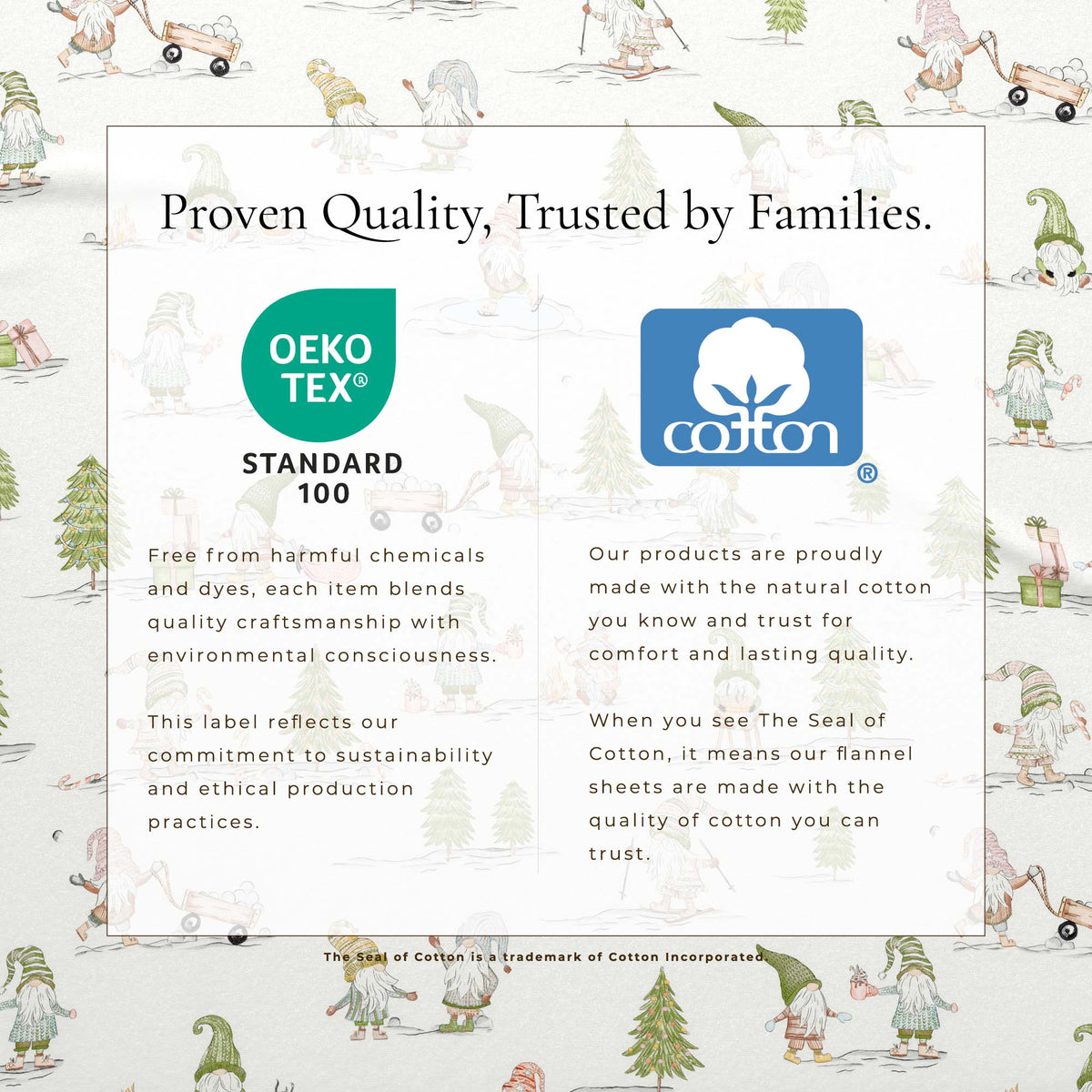 Proven Quality, Trusted by Families.

OEKO TEX®

STANDARD 100

Free from harmful chemicals and dyes, each item blends quality craftsmanship with environmental consciousness.

This label reflects our commitment to sustainability and ethical production practices.

cotton ®

Our products are proudly made with the natural cotton you know and trust for comfort and lasting quality.

When you see The Seal of Cotton, it means our flannel sheets are made with the quality of cotton you can trust.

The Seal of Cotton is a trademark of Cotton Incorporated.